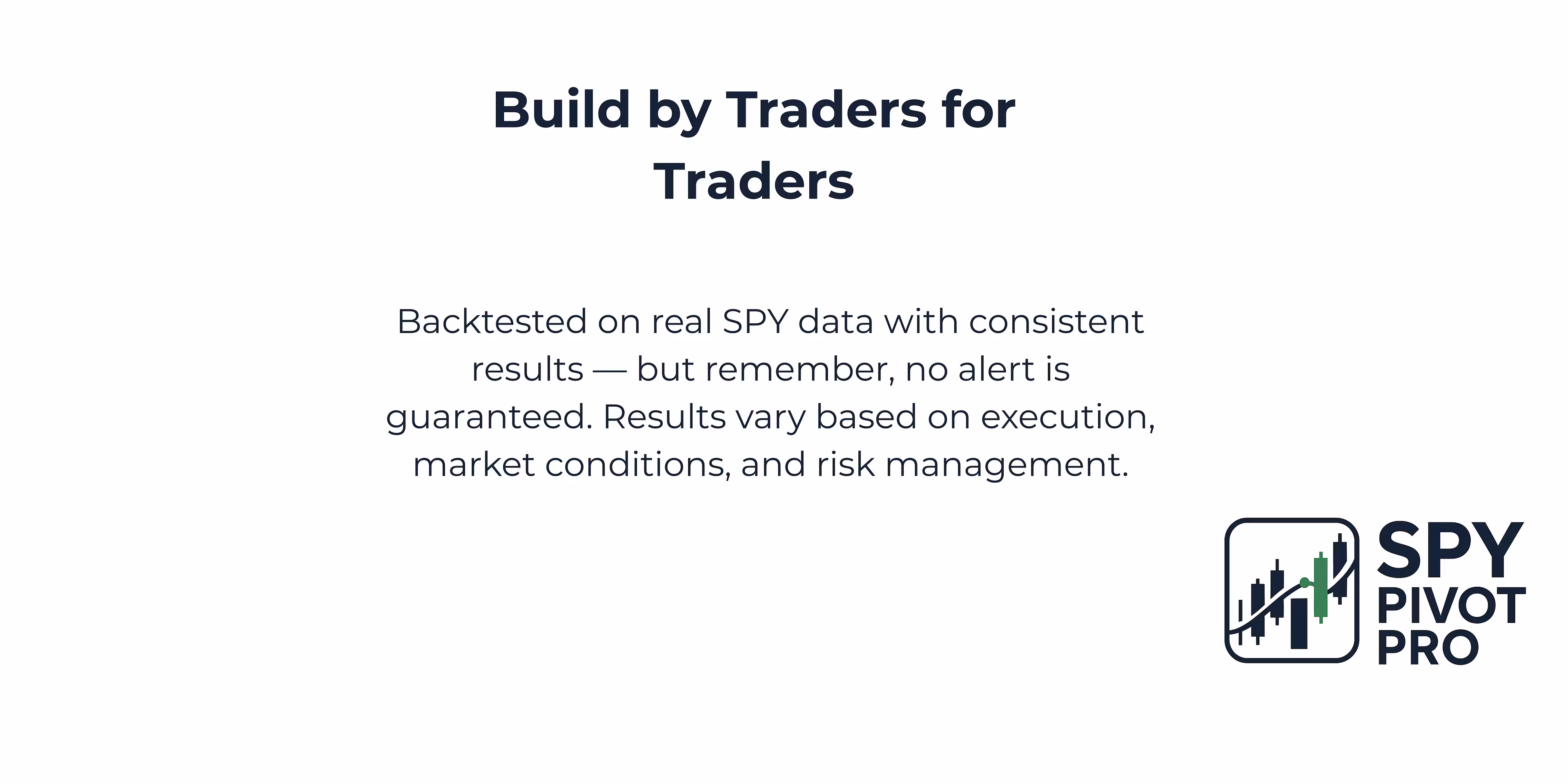 Build by Traders for Traders

Backtested on real SPY data with consistent results — but remember, no alert is guaranteed. Results vary based on execution, market conditions, and risk management.

SPY
PIVOT
PRO